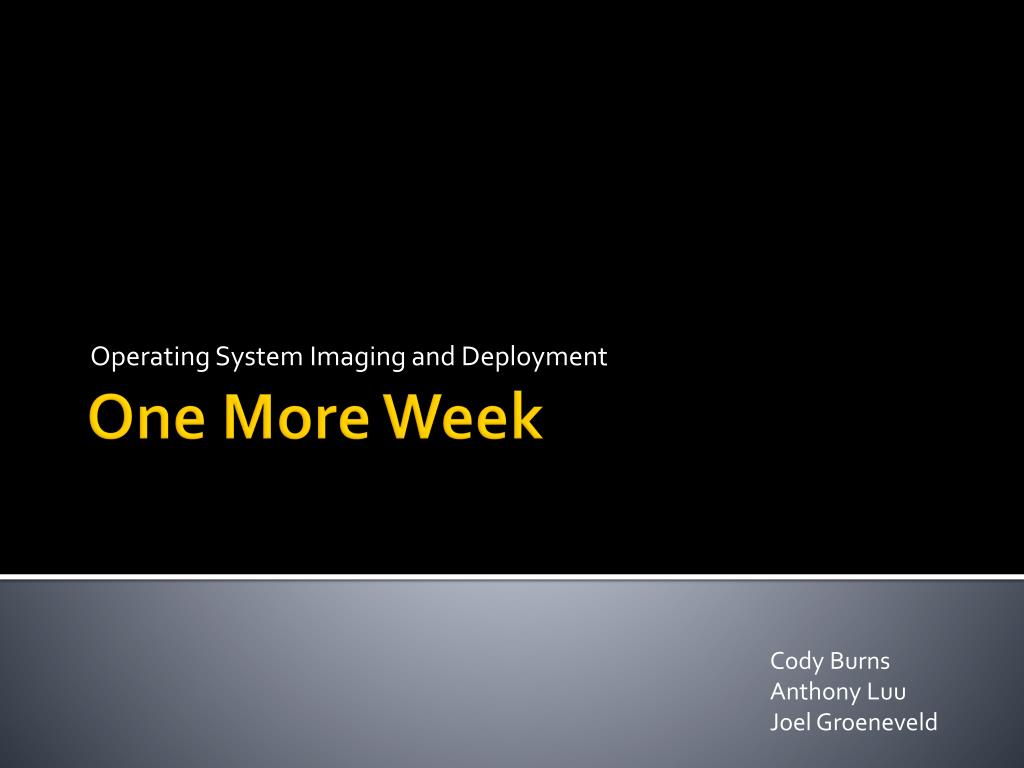 Operating System Imaging and Deployment

One More Week

Cody Burns
Anthony Luu
Joel Groeneveld